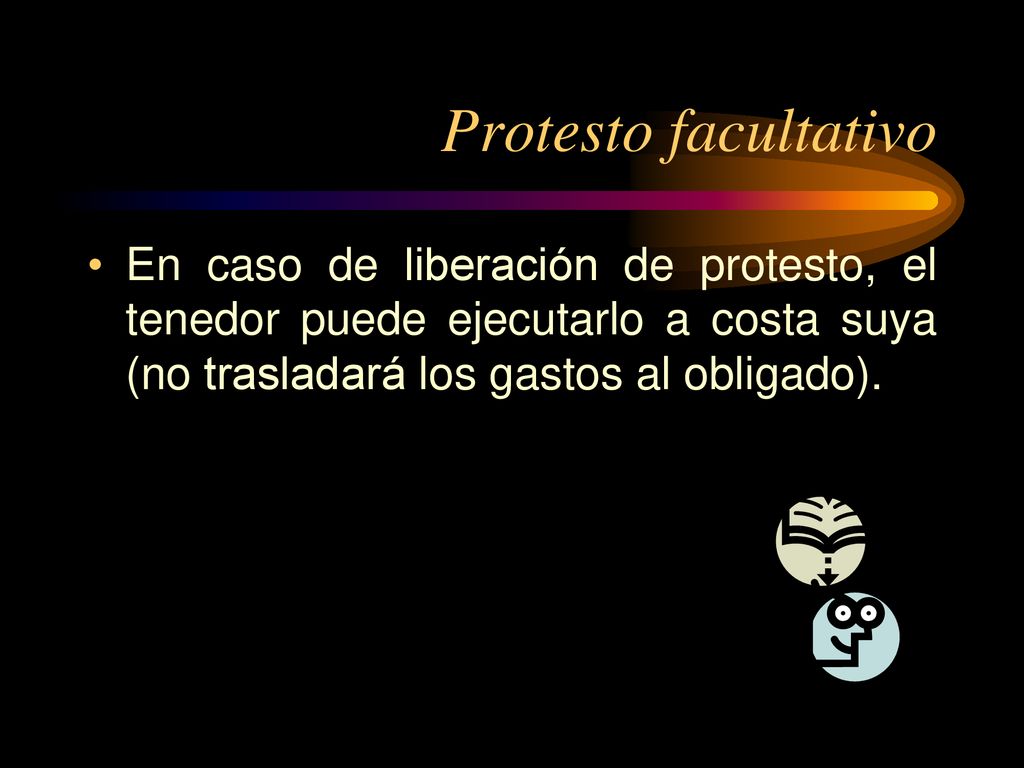 Protesto facultativo

• En caso de liberación de protesto, el tenedor puede ejecutarlo a costa suya (no trasladará los gastos al obligado).